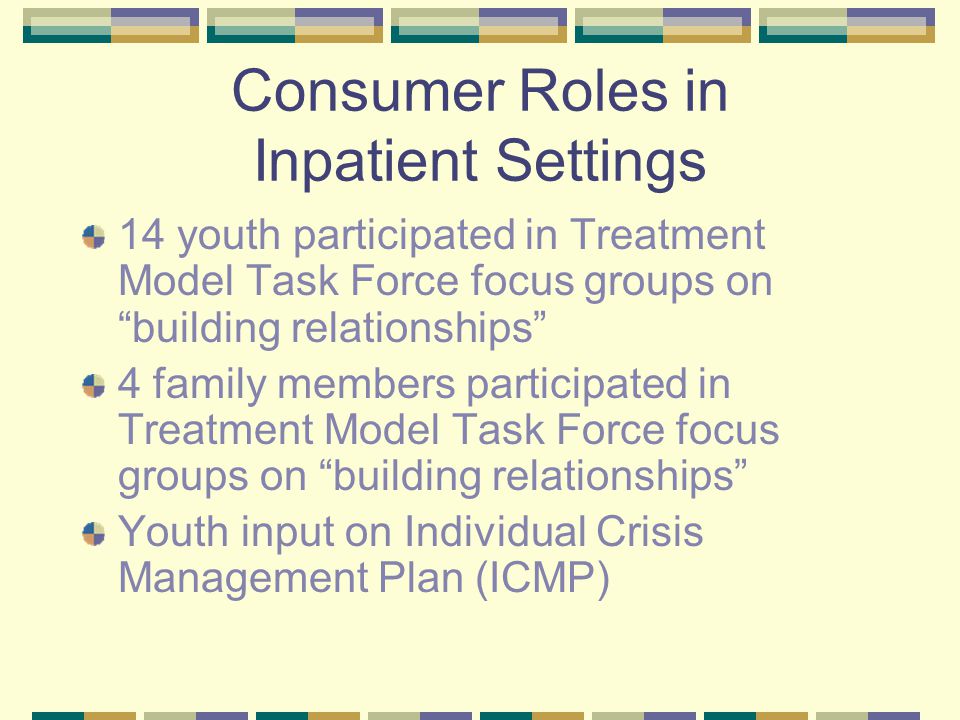 Consumer Roles in Inpatient Settings

14 youth participated in Treatment Model Task Force focus groups on “building relationships”

4 family members participated in Treatment Model Task Force focus groups on “building relationships”

Youth input on Individual Crisis Management Plan (ICMP)